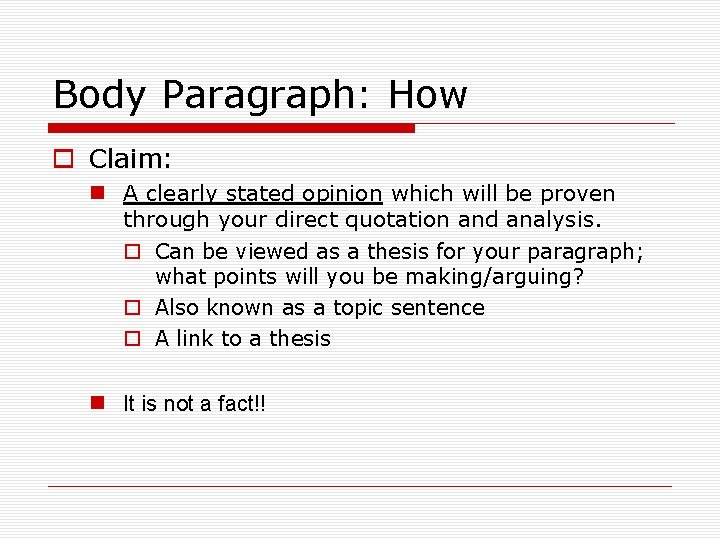 Body Paragraph: How

Claim:

A clearly stated opinion which will be proven through your direct quotation and analysis.

Can be viewed as a thesis for your paragraph; what points will you be making/arguing?

Also known as a topic sentence

A link to a thesis

It is not a fact!!